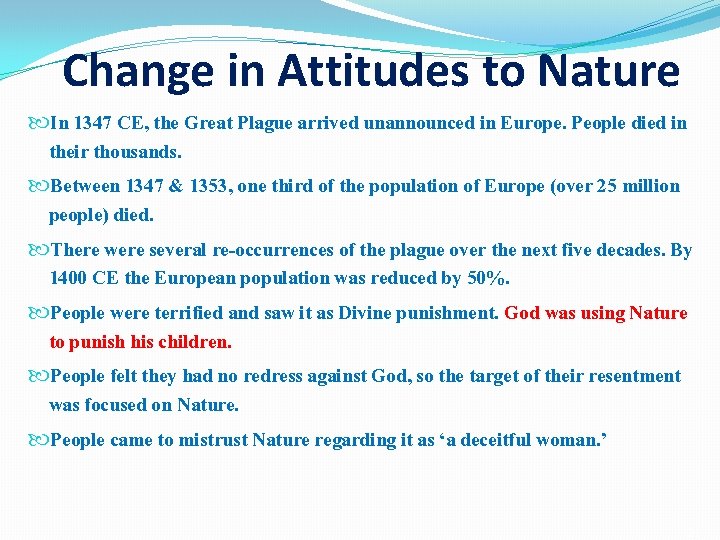 Change in Attitudes to Nature

In 1347 CE, the Great Plague arrived unannounced in Europe. People died in their thousands.

Between 1347 & 1353, one third of the population of Europe (over 25 million people) died.

There were several re-occurrences of the plague over the next five decades. By 1400 CE the European population was reduced by 50%.

People were terrified and saw it as Divine punishment. God was using Nature to punish his children.

People felt they had no redress against God, so the target of their resentment was focused on Nature.

People came to mistrust Nature regarding it as ‘a deceitful woman.’